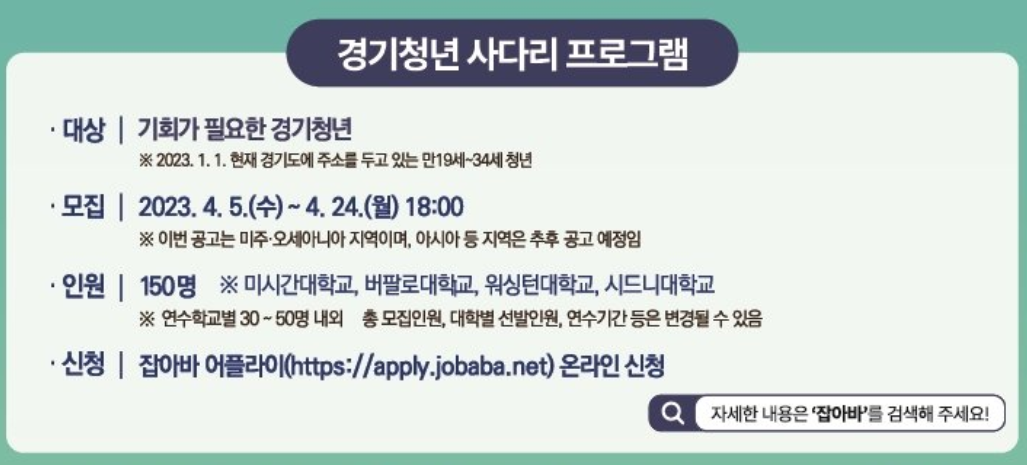 경기청년 사다리 프로그램

· 대상 | 기회가 필요한 경기청년
※ 2023. 1. 1. 현재 경기도에 주소를 두고 있는 만19세~34세 청년

· 모집 | 2023. 4. 5.(수) ~ 4. 24.(월) 18:00
※ 이번 공고는 미주·오세아니아 지역이며, 아시아 등 지역은 추후 공고 예정임

· 인원 | 150명 ※ 미시간대학교, 버팔로대학교, 워싱턴대학교, 시드니대학교
※ 연수학교별 30 ~ 50명 내외 총 모집인원, 대학별 선발인원, 연수기간 등은 변경될 수 있음

· 신청 | 잡아바 어플라이(https://apply.jobaba.net) 온라인 신청

자세한 내용은 '잡아바'를 검색해 주세요!